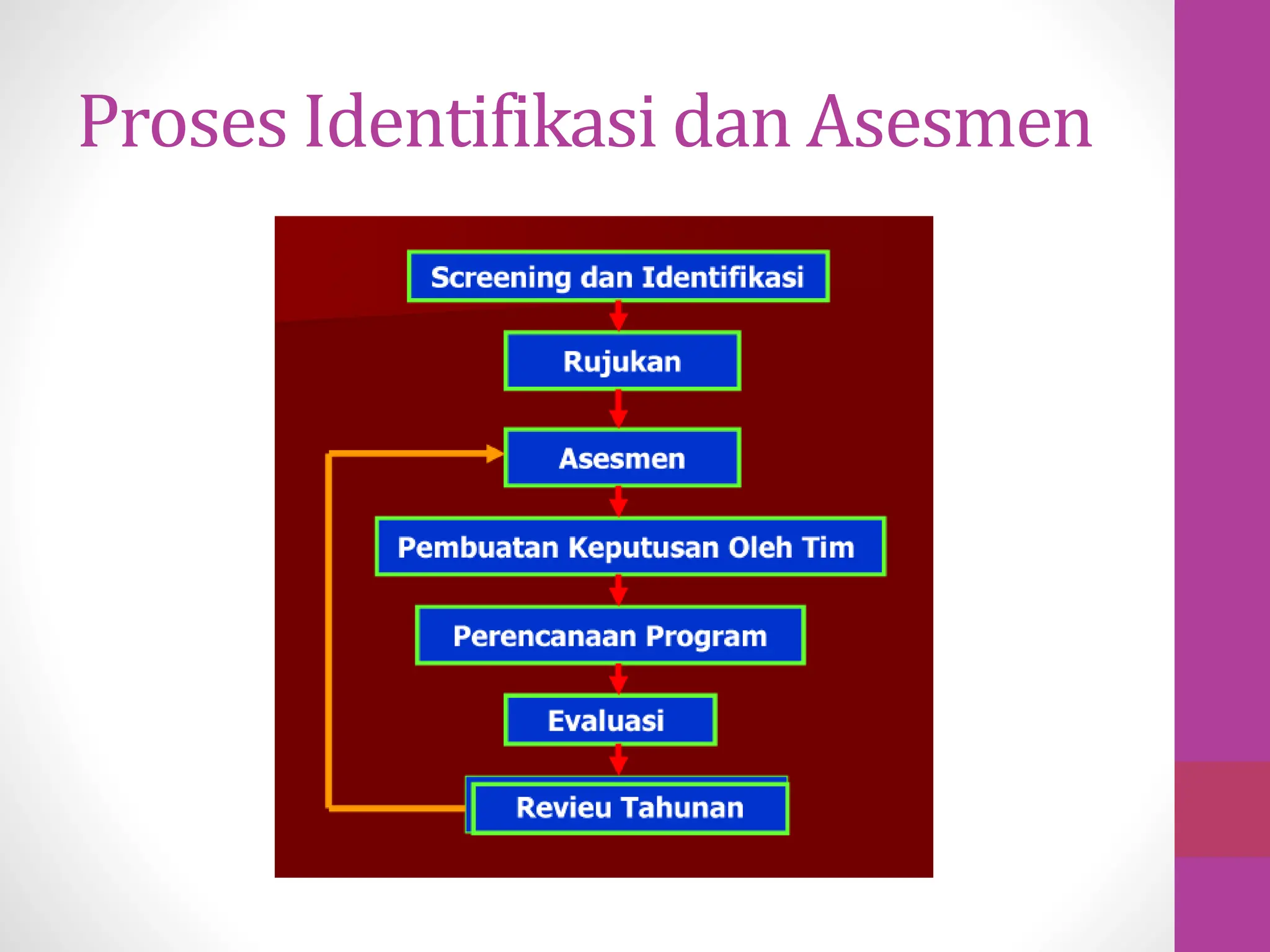 Proses Identifikasi dan Asesmen

Screening dan Identifikasi

Rujukan

Asesmen

Pembuatan Keputusan Oleh Tim

Perencanaan Program

Evaluasi

Revieu Tahunan